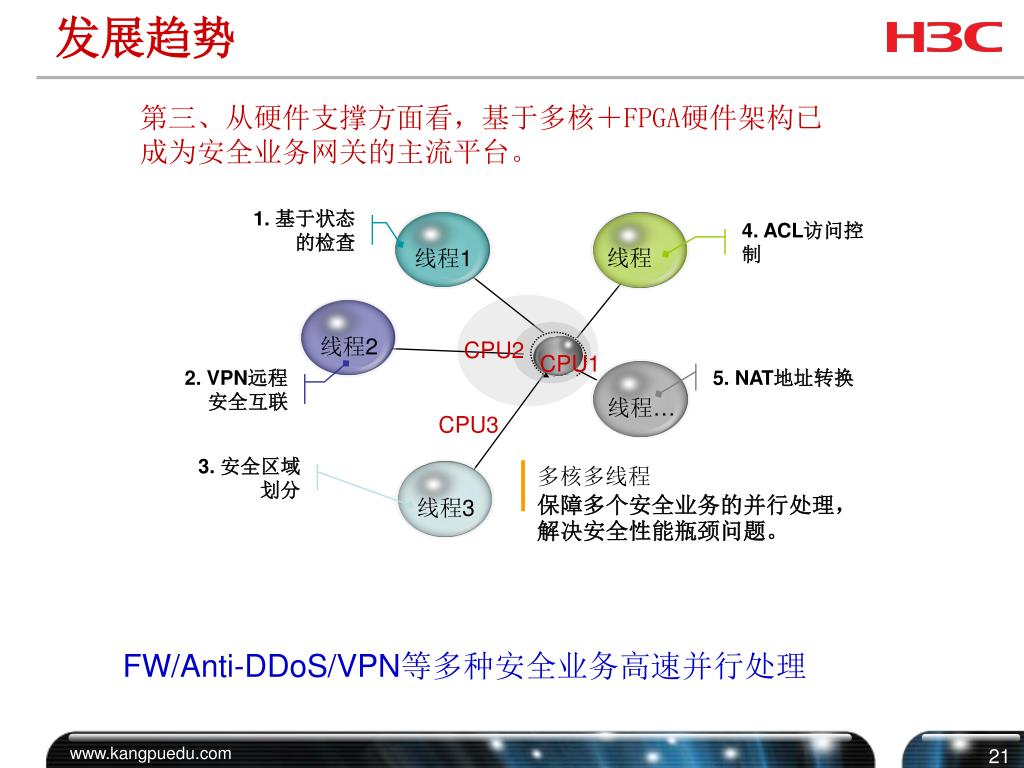 发展趋势

H3C

第三、从硬件支撑方面看，基于多核＋FPGA硬件架构已成为安全业务网关的主流平台。

1. 基于状态的检查

线程1

线程

4. ACL访问控制

线程2

CPU2

CPU1

2. VPN远程安全互联

线程…

5. NAT地址转换

CPU3

3. 安全区域划分

线程3

多核多线程
保障多个安全业务的并行处理，解决安全性能瓶颈问题。

FW/Anti-DDoS/VPN等多种安全业务高速并行处理

www.kangpuedu.com

21